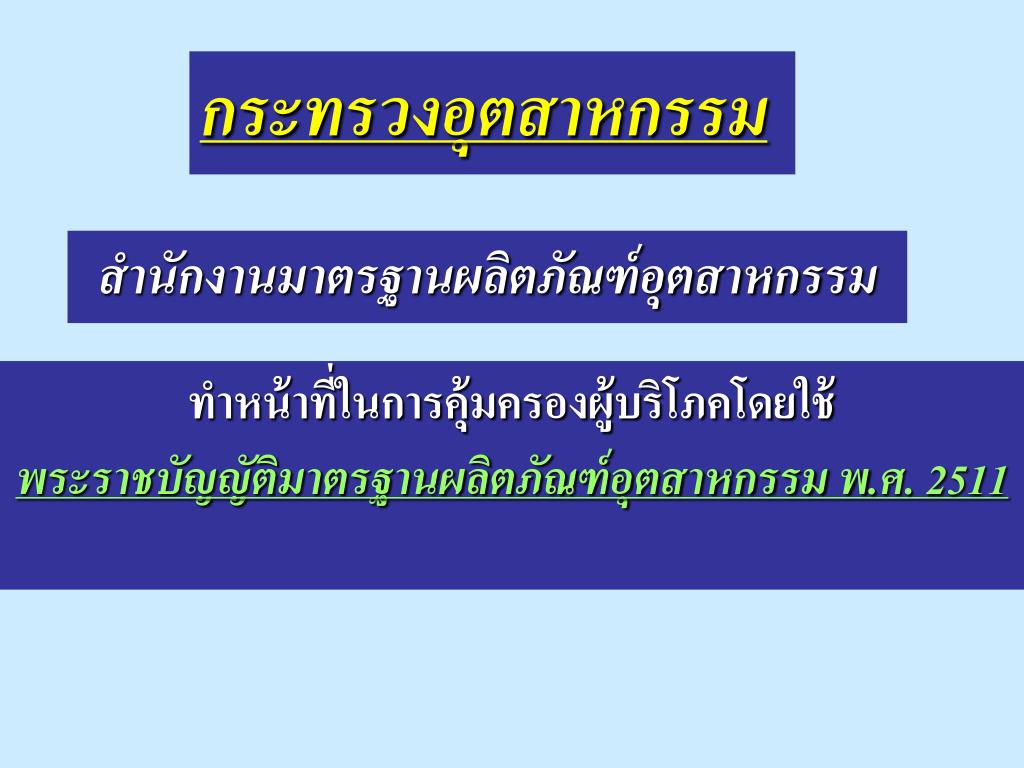 กระทรวงอุตสาหกรรม

สำนักงานมาตรฐานผลิตภัณฑ์อุตสาหกรรม

ทำหน้าที่ในการคุ้มครองผู้บริโภคโดยใช้

พระราชบัญญัติมาตรฐานผลิตภัณฑ์อุตสาหกรรม พ.ศ. 2511